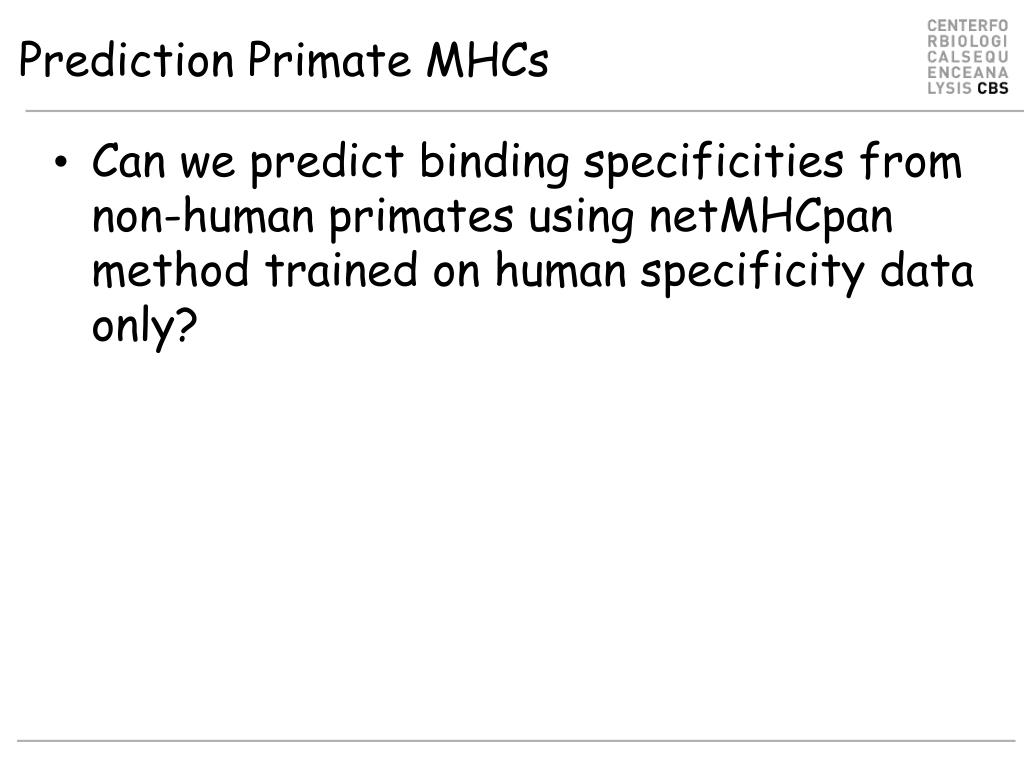 Prediction Primate MHCs

CENTERFO
RBIOLOGI
CALSEQU
ENCEANA
LYSIS CBS

• Can we predict binding specificities from non-human primates using netMHCpan method trained on human specificity data only?